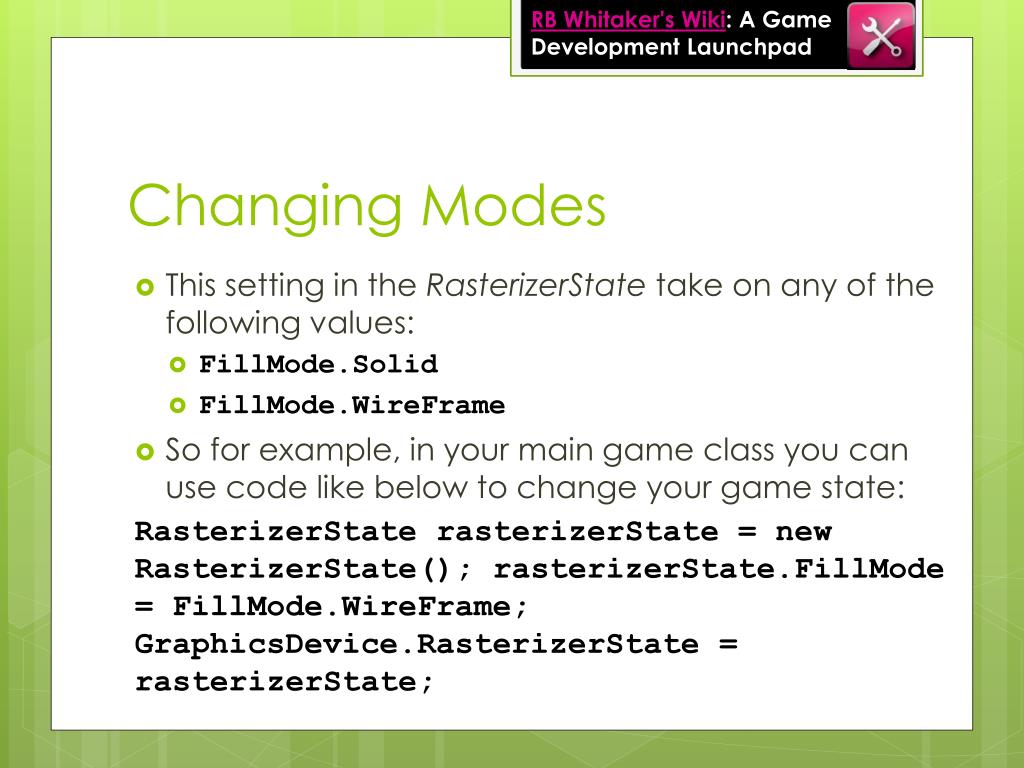 RB Whitaker's Wiki: A Game Development Launchpad

Changing Modes

This setting in the RasterizerState take on any of the following values:

FillMode.Solid

FillMode.WireFrame

So for example, in your main game class you can use code like below to change your game state:

RasterizerState rasterizerState = new RasterizerState(); rasterizerState.FillMode = FillMode.WireFrame; GraphicsDevice.RasterizerState = rasterizerState;